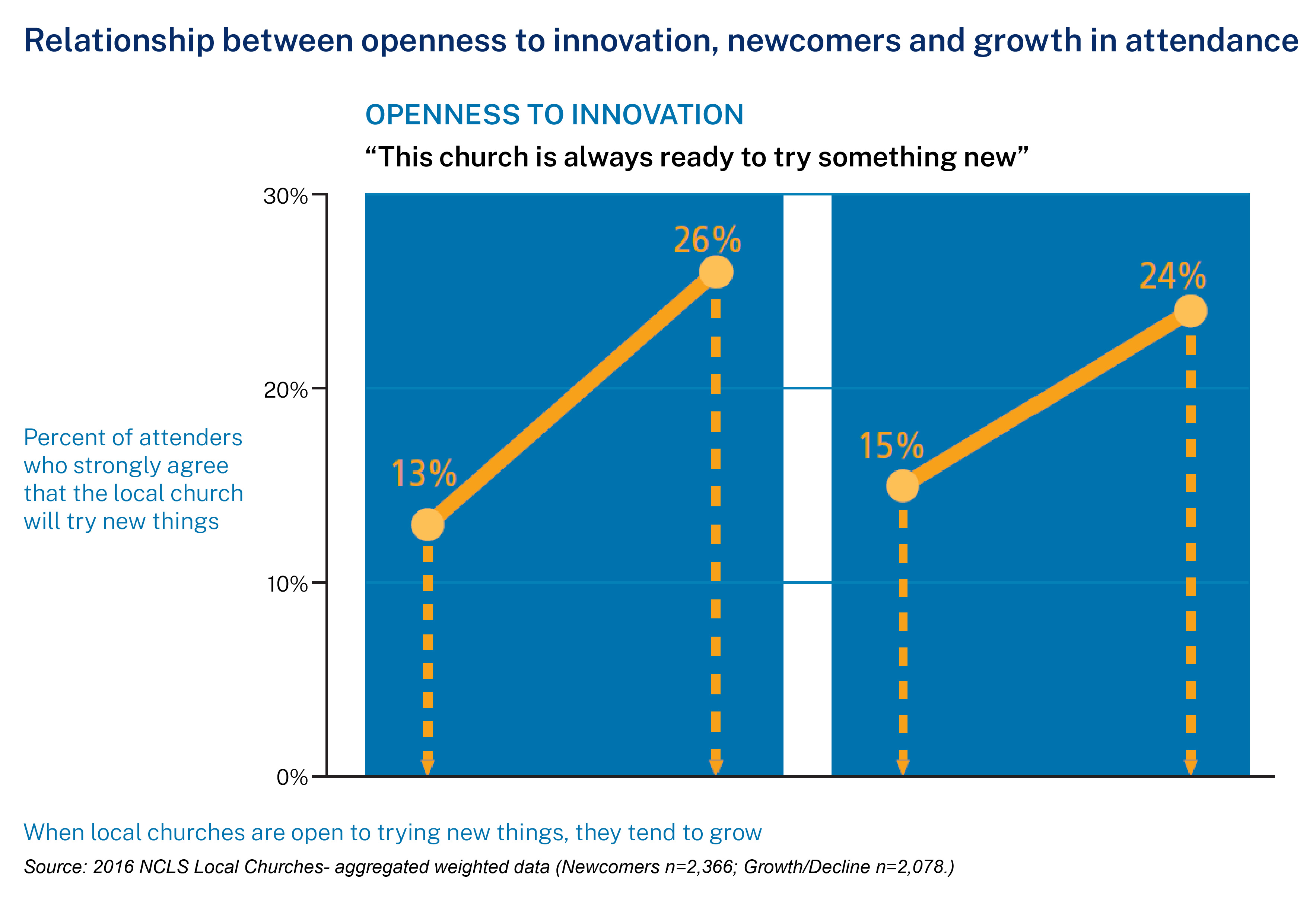 Relationship between openness to innovation, newcomers and growth in attendance

OPENNESS TO INNOVATION

“This church is always ready to try something new”

30%

20%

10%

0%

Percent of attenders who strongly agree that the local church will try new things

13%

26%

15%

24%

When local churches are open to trying new things, they tend to grow

Source: 2016 NCLS Local Churches- aggregated weighted data (Newcomers n=2,366; Growth/Decline n=2,078.)